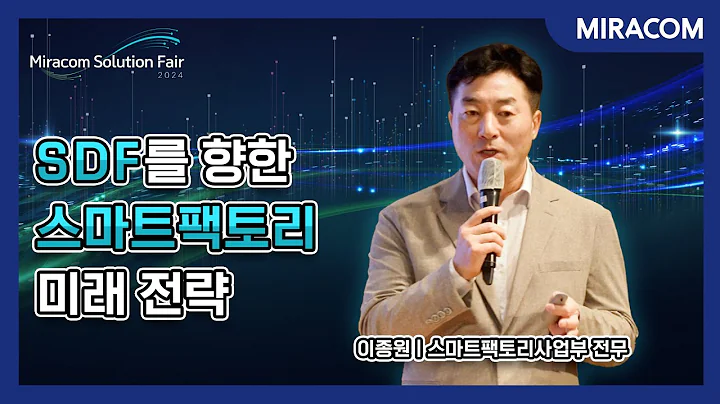 Miracom Solution Fair
2024

MIRACOM

SDF를 향한
스마트팩토리
미래 전략

이종원 | 스마트팩토리사업부 전무